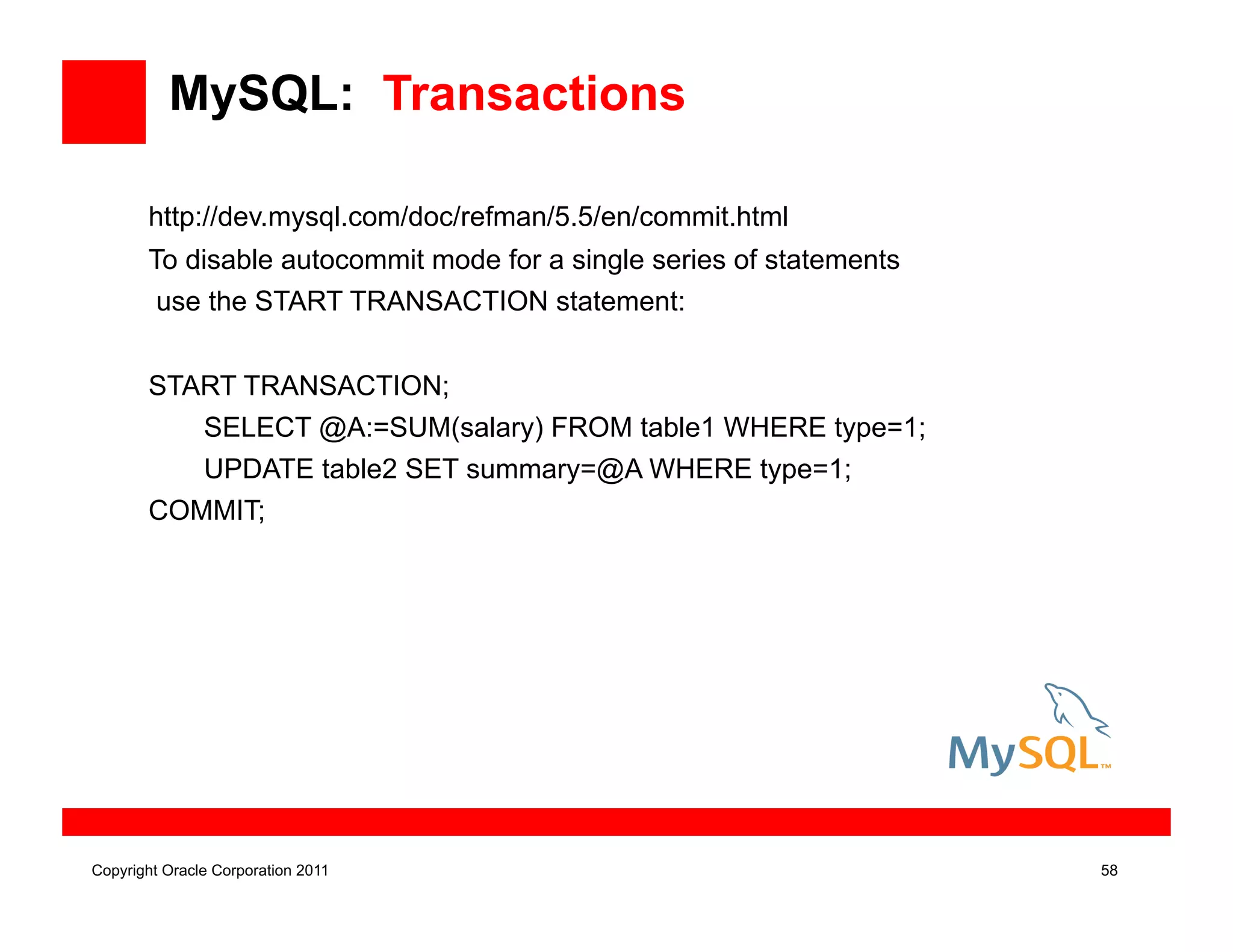 MySQL: Transactions

http://dev.mysql.com/doc/refman/5.5/en/commit.html
To disable autocommit mode for a single series of statements use the START TRANSACTION statement:

START TRANSACTION;
SELECT @A:=SUM(salary) FROM table1 WHERE type=1;
UPDATE table2 SET summary=@A WHERE type=1;
COMMIT;

MySQL™

Copyright Oracle Corporation 2011

58